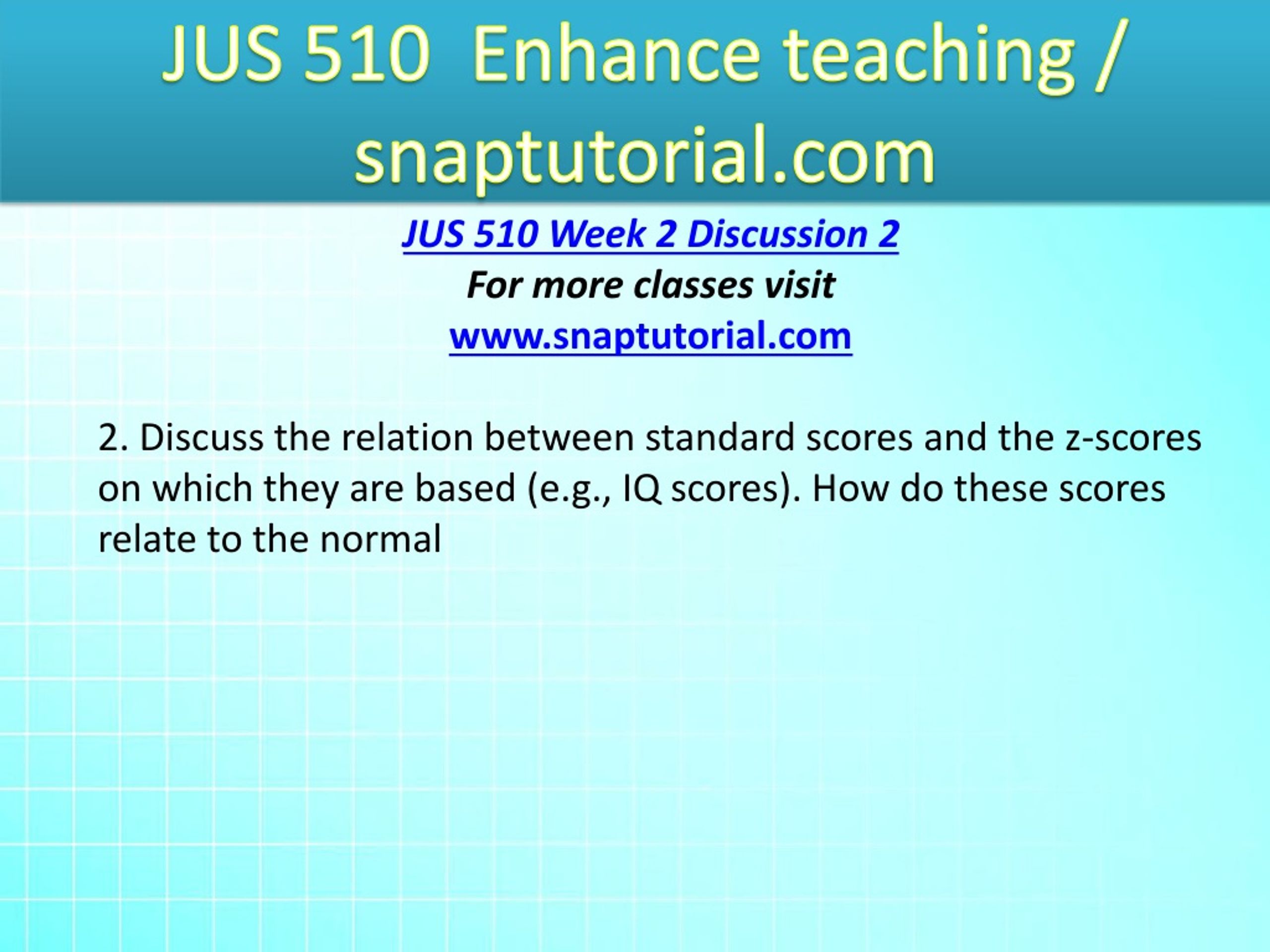 JUS 510 Enhance teaching / snaptutorial.com

JUS 510 Week 2 Discussion 2
For more classes visit
www.snaptutorial.com

2. Discuss the relation between standard scores and the z-scores on which they are based (e.g., IQ scores). How do these scores relate to the normal